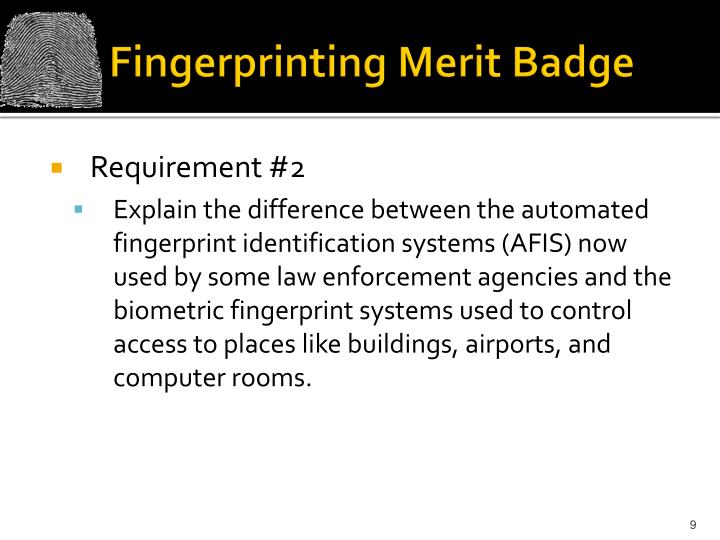 Fingerprinting Merit Badge

Requirement #2

Explain the difference between the automated fingerprint identification systems (AFIS) now used by some law enforcement agencies and the biometric fingerprint systems used to control access to places like buildings, airports, and computer rooms.

9